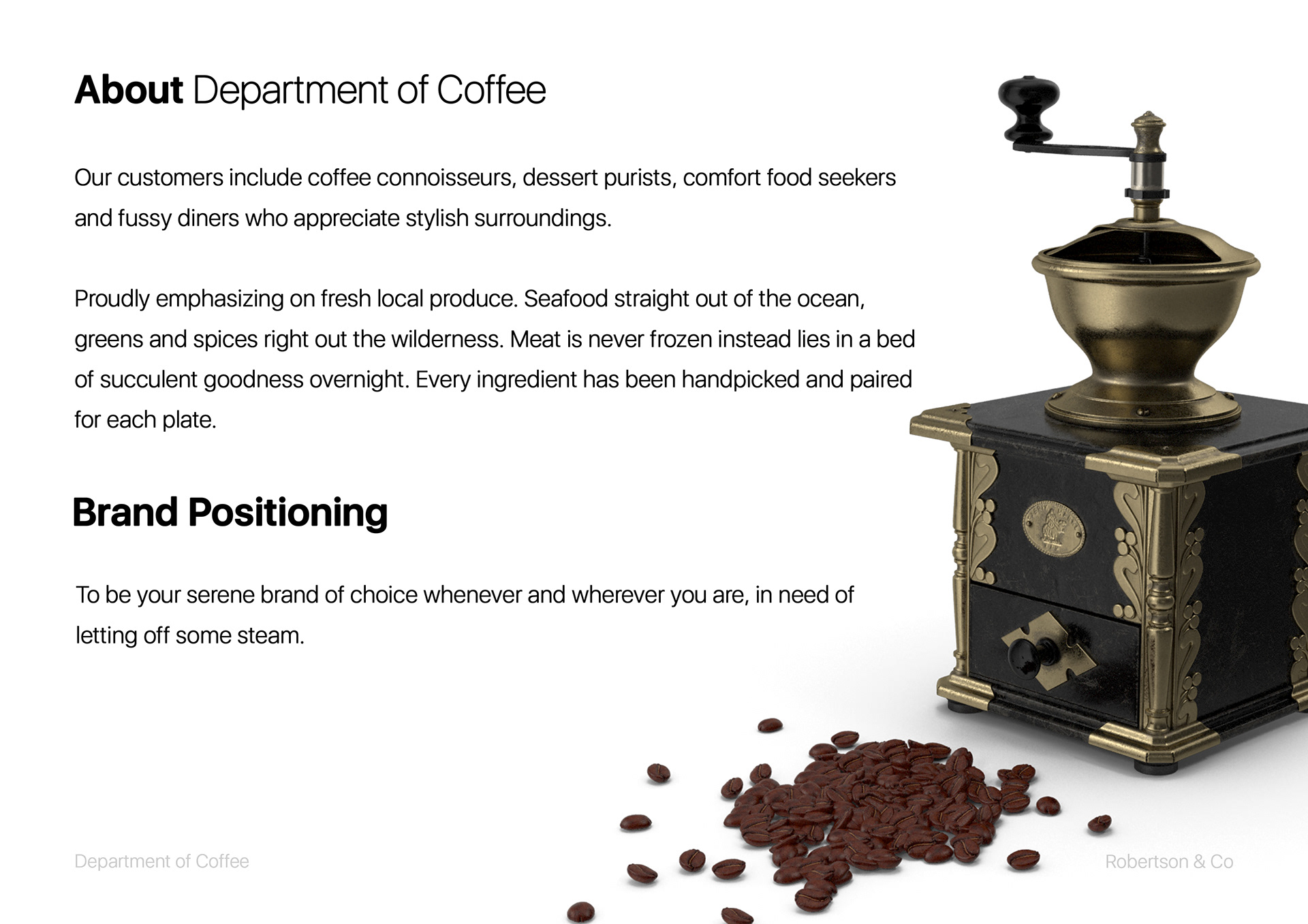 About Department of Coffee

Our customers include coffee connoisseurs, dessert purists, comfort food seekers and fussy diners who appreciate stylish surroundings.

Proudly emphasizing on fresh local produce. Seafood straight out of the ocean, greens and spices right out the wilderness. Meat is never frozen instead lies in a bed of succulent goodness overnight. Every ingredient has been handpicked and paired for each plate.

Brand Positioning

To be your serene brand of choice whenever and wherever you are, in need of letting off some steam.

Department of Coffee

Robertson & Co